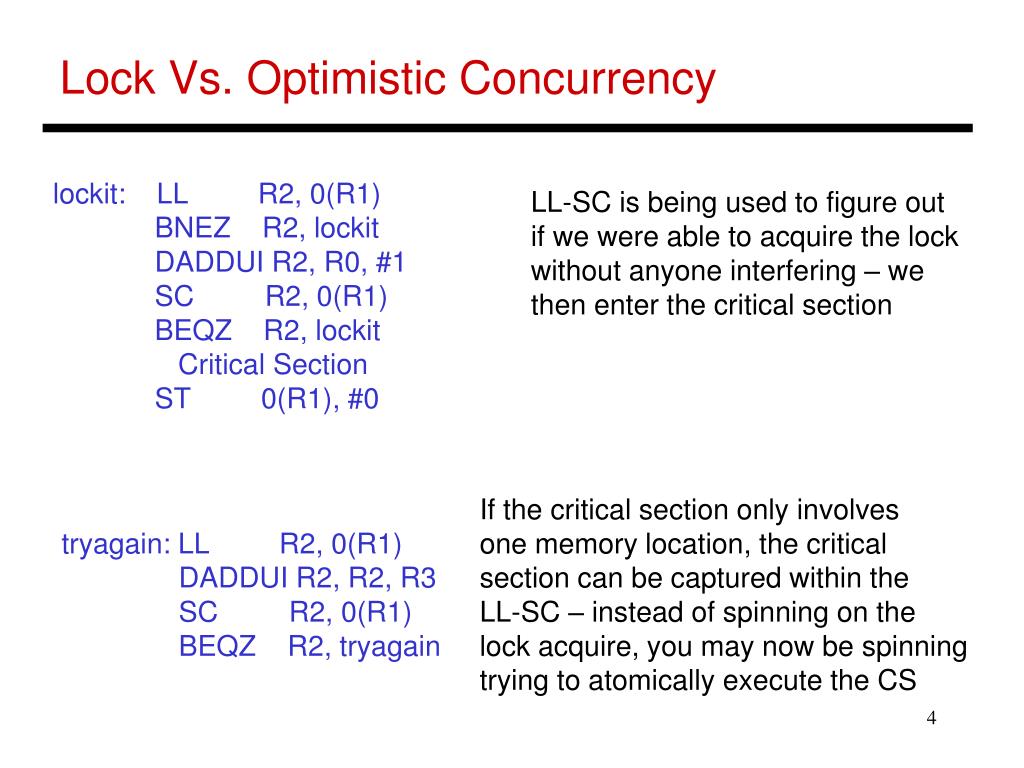 Lock Vs. Optimistic Concurrency

lockit: LL R2, 0(R1)
BNEZ R2, lockit
DADDUI R2, R0, #1
SC R2, 0(R1)
BEQZ R2, lockit
Critical Section
ST 0(R1), #0

LL-SC is being used to figure out if we were able to acquire the lock without anyone interfering – we then enter the critical section

tryagain: LL R2, 0(R1)
DADDUI R2, R2, R3
SC R2, 0(R1)
BEQZ R2, tryagain

If the critical section only involves one memory location, the critical section can be captured within the LL-SC – instead of spinning on the lock acquire, you may now be spinning trying to atomically execute the CS

4